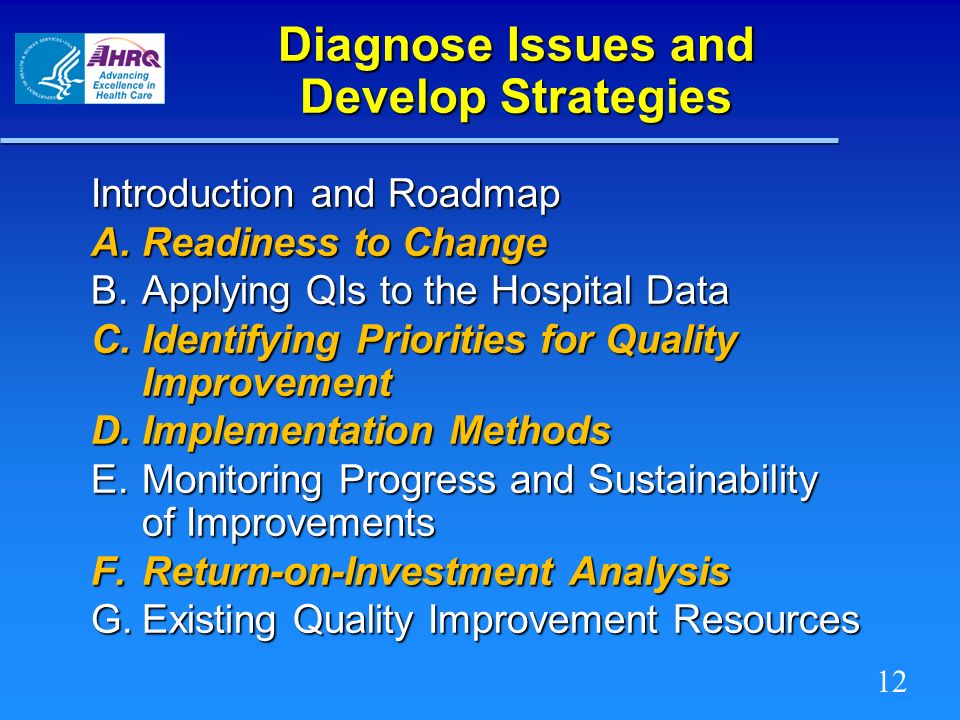 AHRQ
Advancing Excellence in Health Care

Diagnose Issues and Develop Strategies

Introduction and Roadmap
A. Readiness to Change
B. Applying QIs to the Hospital Data
C. Identifying Priorities for Quality Improvement
D. Implementation Methods
E. Monitoring Progress and Sustainability of Improvements
F. Return-on-Investment Analysis
G. Existing Quality Improvement Resources

12